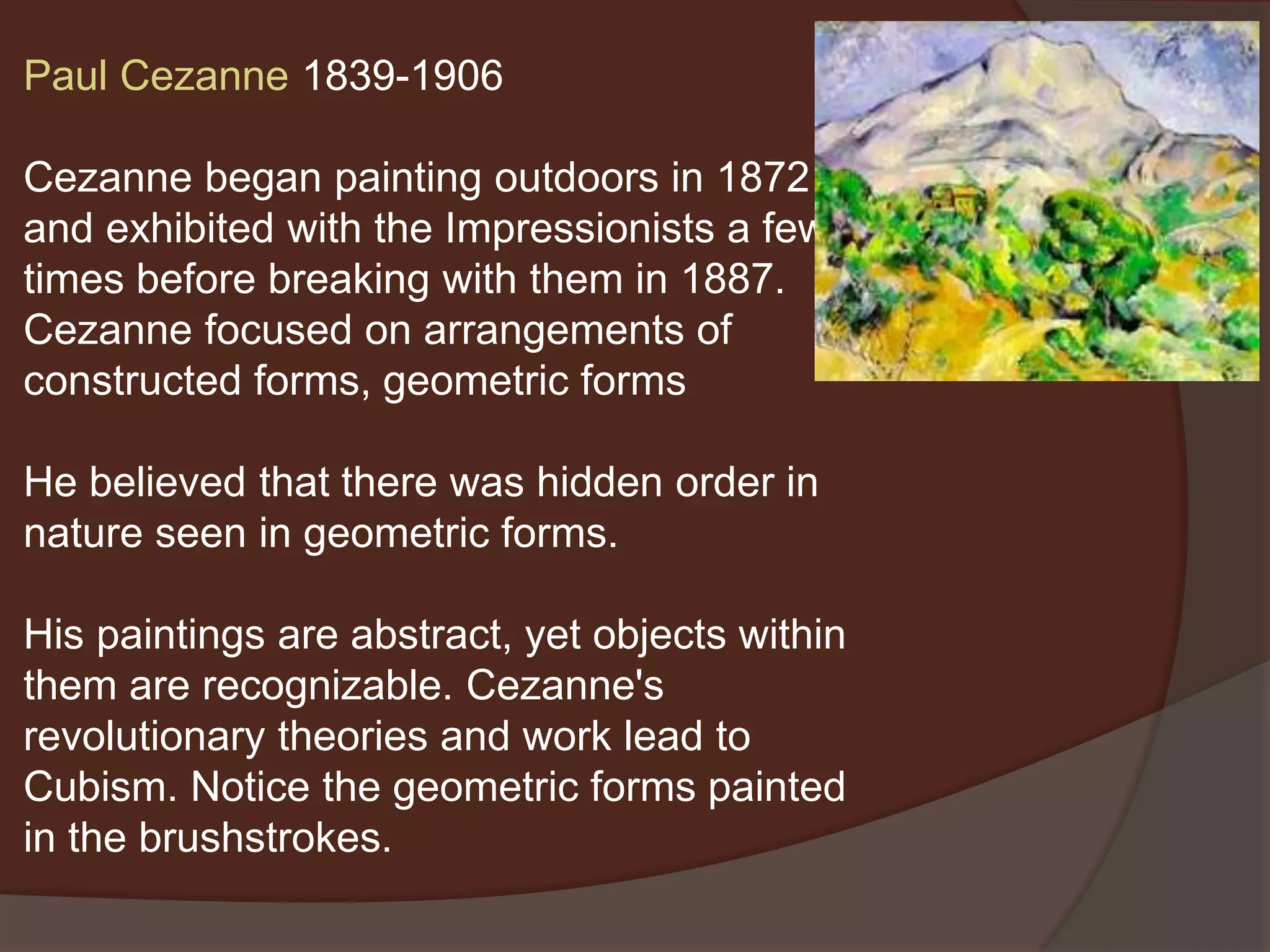 Paul Cezanne 1839-1906

Cezanne began painting outdoors in 1872 and exhibited with the Impressionists a few times before breaking with them in 1887. Cezanne focused on arrangements of constructed forms, geometric forms

He believed that there was hidden order in nature seen in geometric forms.

His paintings are abstract, yet objects within them are recognizable. Cezanne's revolutionary theories and work lead to Cubism. Notice the geometric forms painted in the brushstrokes.